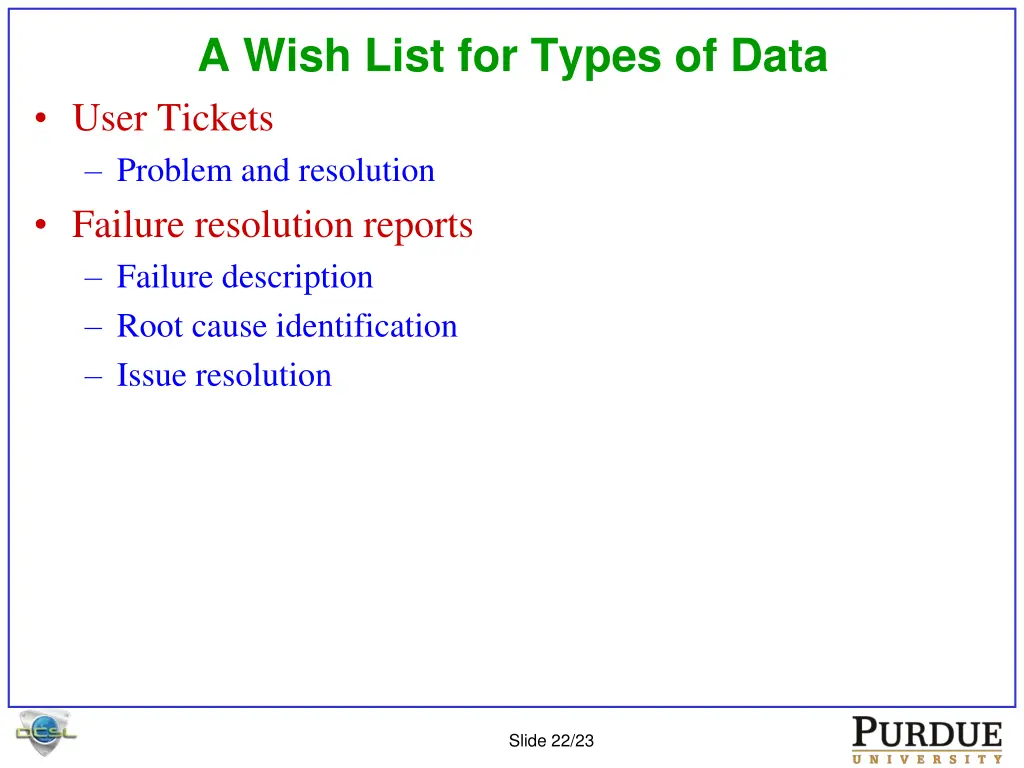 A Wish List for Types of Data

• User Tickets
– Problem and resolution
• Failure resolution reports
– Failure description
– Root cause identification
– Issue resolution

DCSL

Slide 22/23

PURDUE
UNIVERSITY